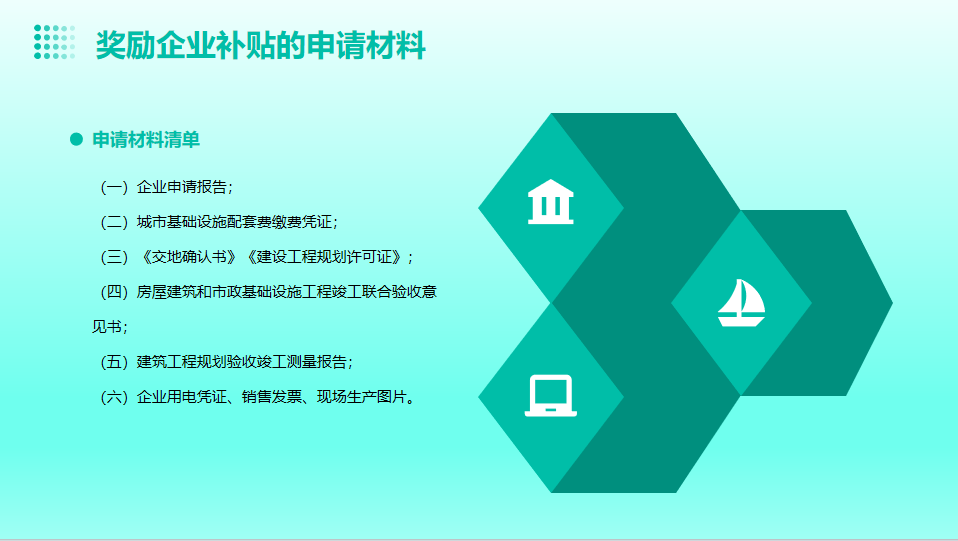 奖励企业补贴的申请材料

申请材料清单

（一）企业申请报告；

（二）城市基础设施配套费缴费凭证；

（三）《交地确认书》《建设工程规划许可证》；

（四）房屋建筑和市政基础设施工程竣工联合验收意见书；

（五）建筑工程规划验收竣工测量报告；

（六）企业用电凭证、销售发票、现场生产图片。